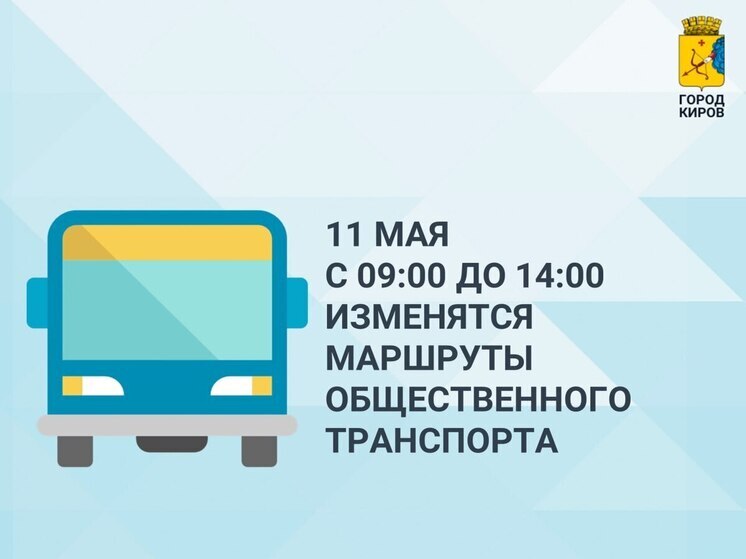 ГОРОД КИРОВ

11 МАЯ
С 09:00 ДО 14:00
ИЗМЕНЯТСЯ
МАРШРУТЫ
ОБЩЕСТВЕННОГО
ТРАНСПОРТА